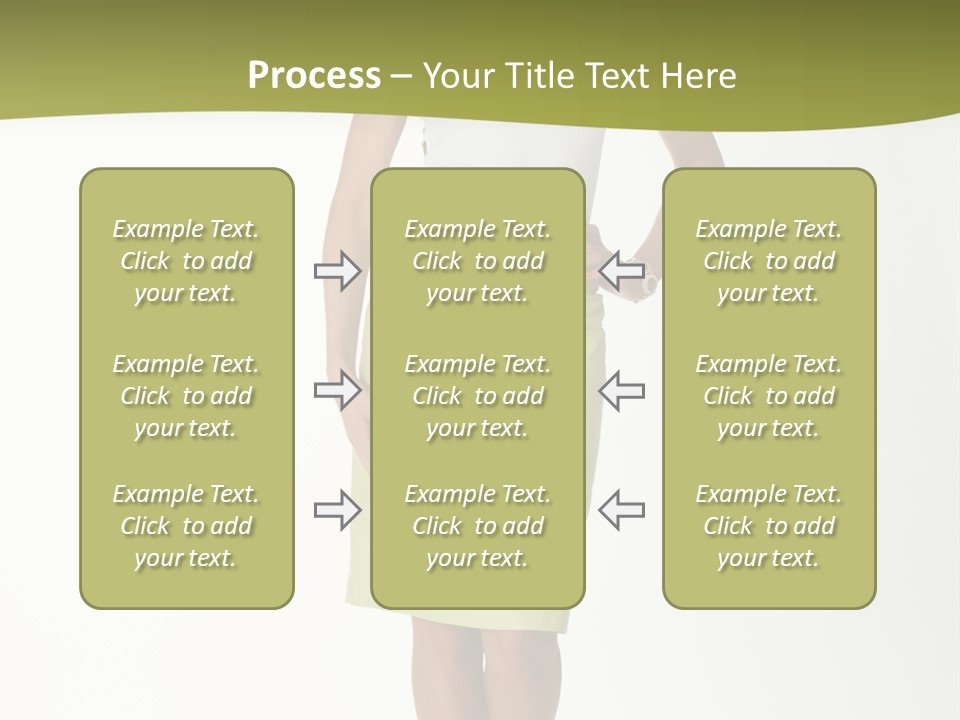 Process – Your Title Text Here

Example Text. Click to add your text.

Example Text. Click to add your text.

Example Text. Click to add your text.

Example Text. Click to add your text.

Example Text. Click to add your text.

Example Text. Click to add your text.

Example Text. Click to add your text.

Example Text. Click to add your text.

Example Text. Click to add your text.